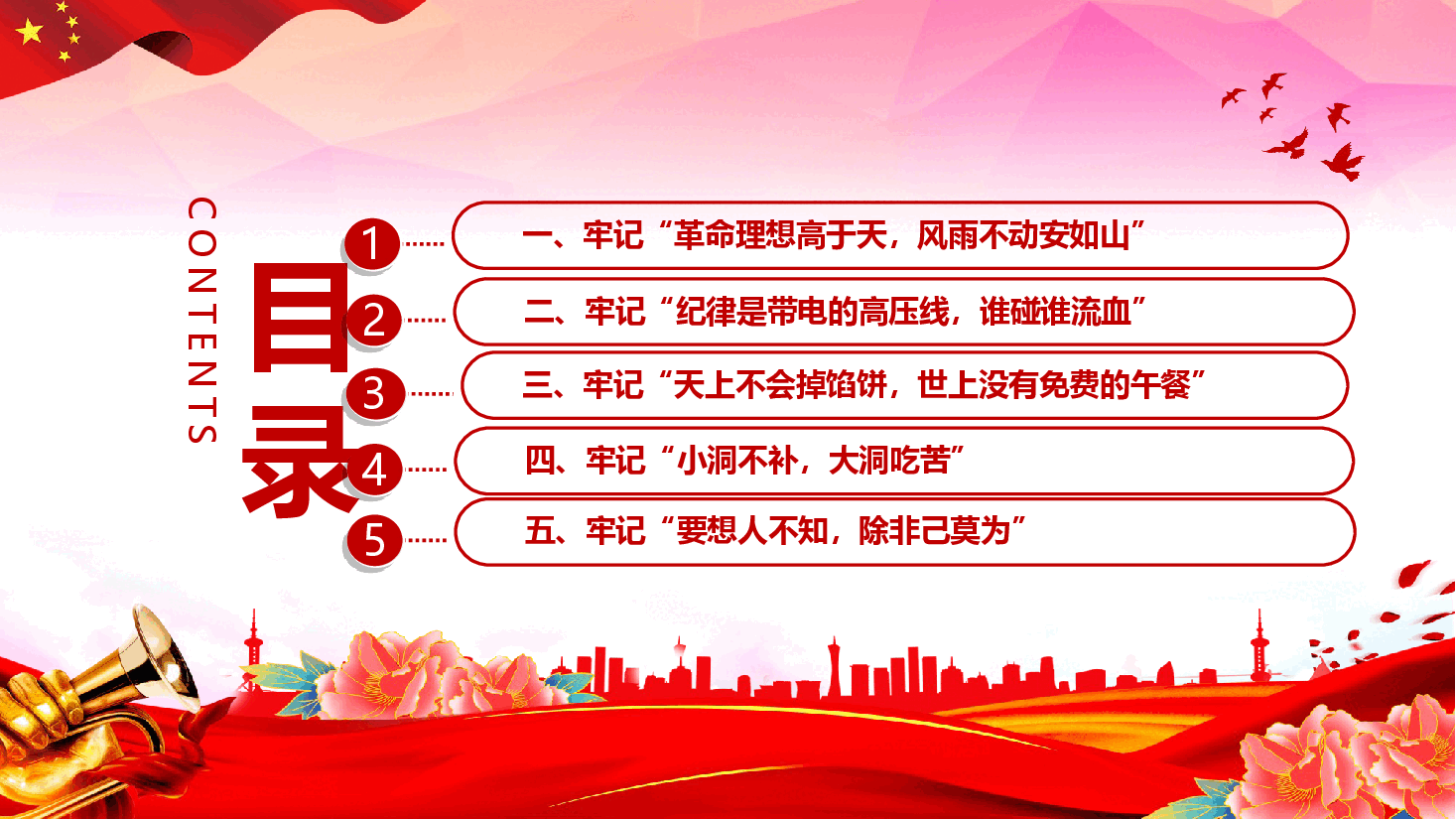 CONTENTS

目录

1 一、牢记“革命理想高于天，风雨不动安如山”

2 二、牢记“纪律是带电的高压线，谁碰谁流血”

3 三、牢记“天上不会掉馅饼，世上没有免费的午餐”

4 四、牢记“小洞不补，大洞吃苦”

5 五、牢记“要想人不知，除非己莫为”